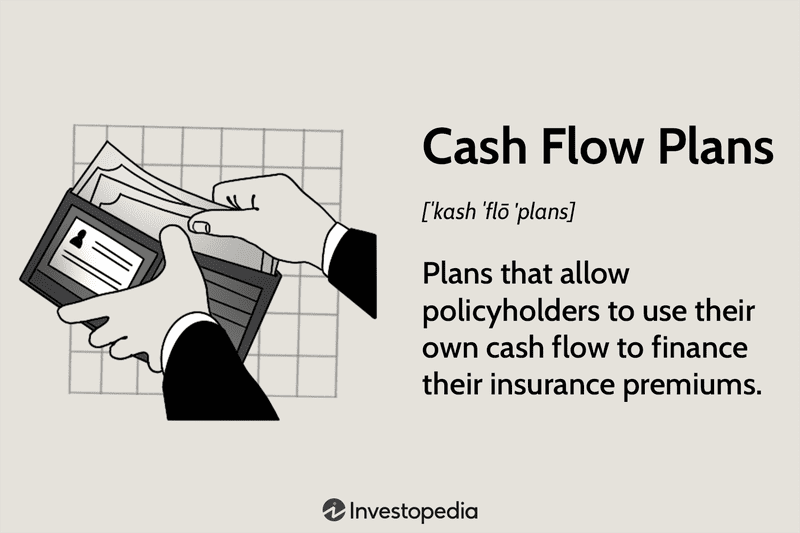 Cash Flow Plans

[ˈkash ˈflō ˈplans]

Plans that allow policyholders to use their own cash flow to finance their insurance premiums.

Investopedia